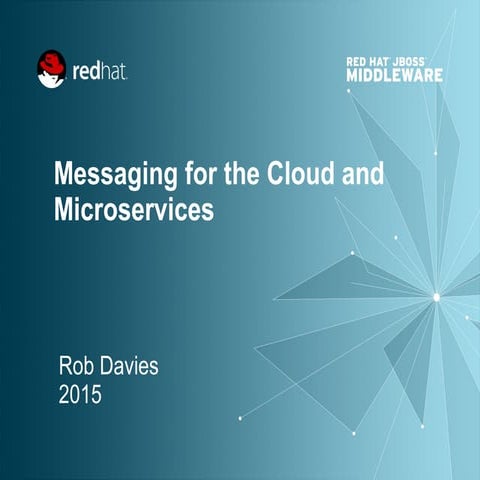 redhat.

RED HAT JBOSS MIDDLEWARE

Messaging for the Cloud and Microservices

Rob Davies
2015